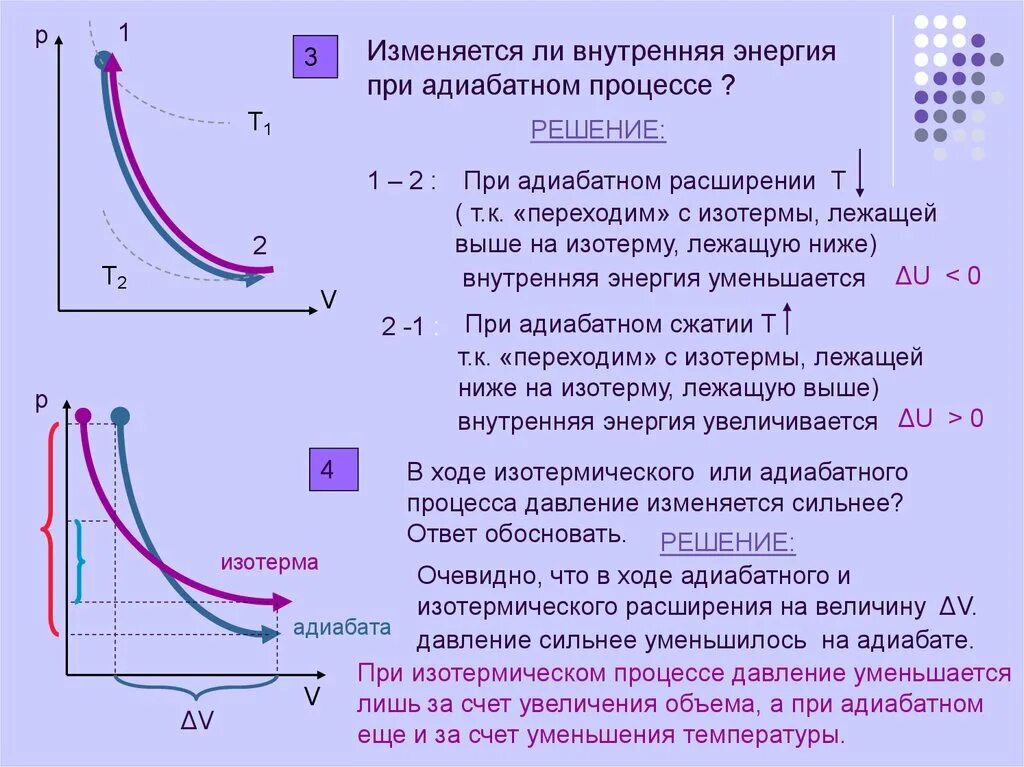 p
1
$T_1$
2
$T_2$
V

3

Изменяется ли внутренняя энергия при адиабатном процессе ?

РЕШЕНИЕ:

1 – 2 : При адиабатном расширении T ↓
( т.к. «переходим» с изотермы, лежащей выше на изотерму, лежащую ниже)
внутренняя энергия уменьшается $\Delta U < 0$

2 -1 : При адиабатном сжатии T ↑
т.к. «переходим» с изотермы, лежащей ниже на изотерму, лежащую выше)
внутренняя энергия увеличивается $\Delta U > 0$

p
изотерма
адиабата
V
$\Delta V$

4

В ходе изотермического или адиабатного процесса давление изменяется сильнее? Ответ обосновать.

РЕШЕНИЕ:

Очевидно, что в ходе адиабатного и изотермического расширения на величину $\Delta V$. давление сильнее уменьшилось на адиабате.

При изотермическом процессе давление уменьшается лишь за счет увеличения объема, а при адиабатном еще и за счет уменьшения температуры.